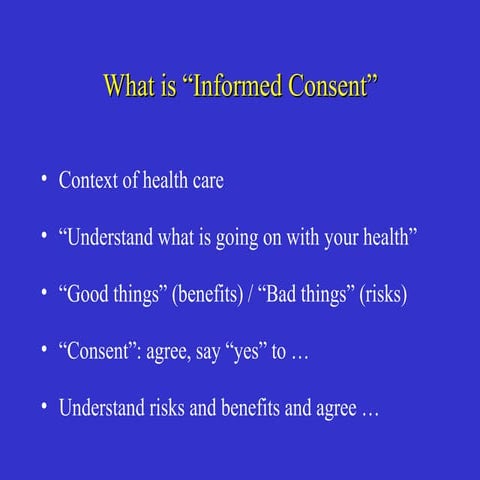 What is “Informed Consent”

• Context of health care

• “Understand what is going on with your health”

• “Good things” (benefits) / “Bad things” (risks)

• “Consent”: agree, say “yes” to …

• Understand risks and benefits and agree …